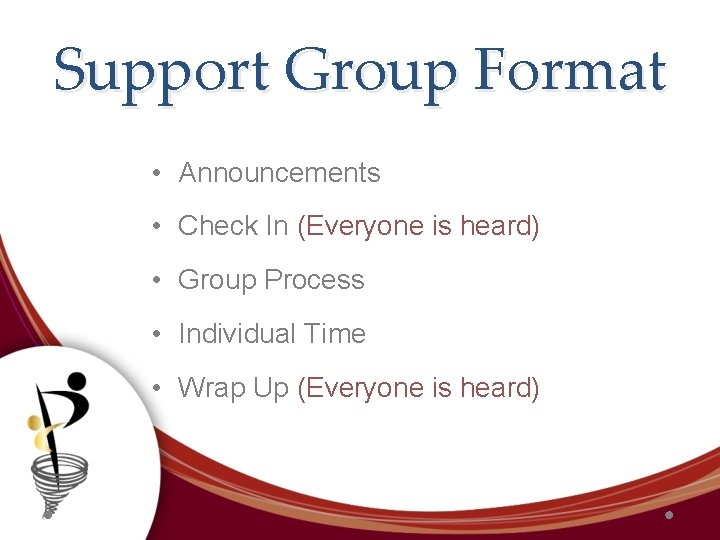 Support Group Format

• Announcements
• Check In (Everyone is heard)
• Group Process
• Individual Time
• Wrap Up (Everyone is heard)